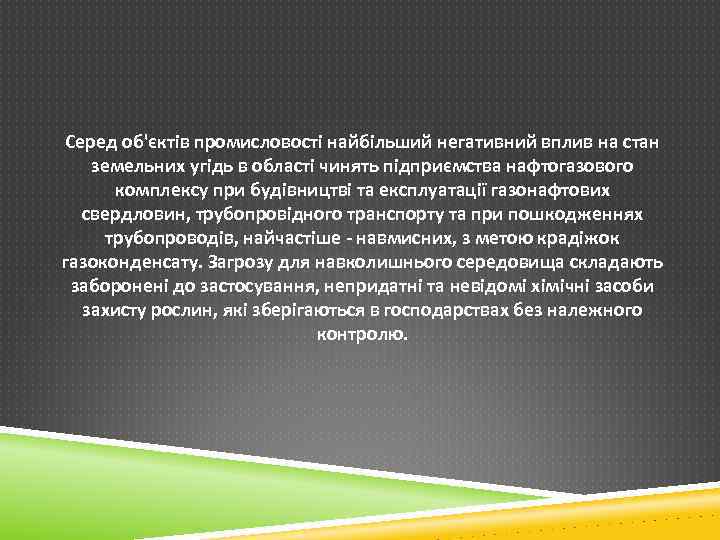 Серед об'єктів промисловості найбільший негативний вплив на стан земельних угідь в області чинять підприємства нафтогазового комплексу при будівництві та експлуатації газонафтових свердловин, трубопровідного транспорту та при пошкодженнях трубопроводів, найчастіше - навмисних, з метою крадіжок газоконденсату. Загрозу для навколишнього середовища складають заборонені до застосування, непридатні та невідомі хімічні засоби захисту рослин, які зберігаються в господарствах без належного контролю.